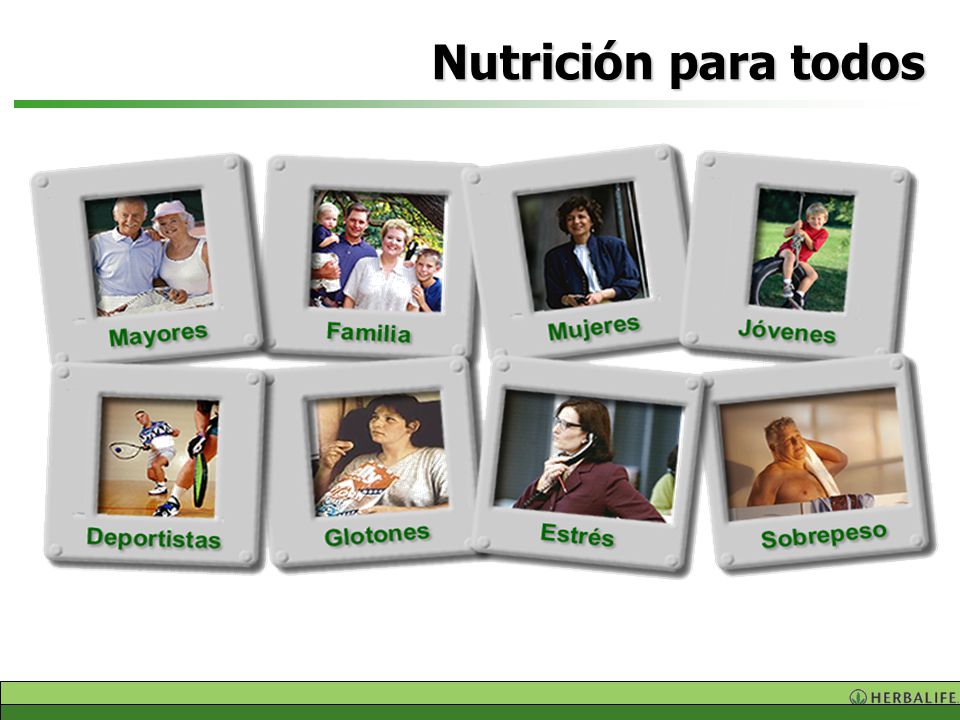 Nutrición para todos

Mayores

Familia

Mujeres

Jóvenes

Deportistas

Glotones

Estrés

Sobrepeso

HERBALIFE.